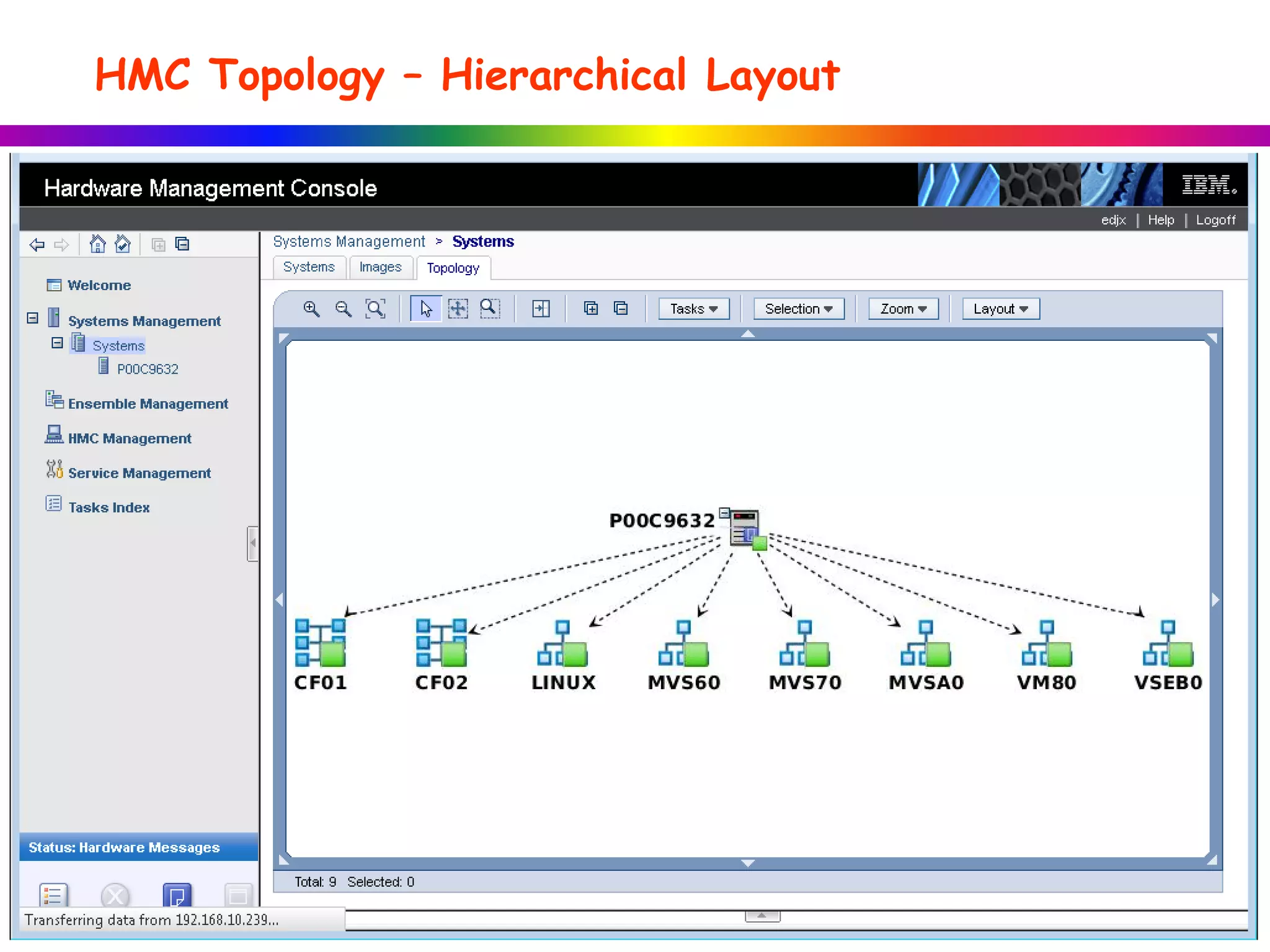 HMC Topology – Hierarchical Layout

Hardware Management Console

IBM.

edjx | Help | Logoff

Welcome

Systems Management

Systems

P00C9632

Ensemble Management

HMC Management

Service Management

Tasks Index

Status: Hardware Messages

Systems Management > Systems

Systems Images Topology

Tasks Selection Zoom Layout

P00C9632

CF01 CF02 LINUX MVS60 MVS70 MVSA0 VM80 VSEB0

Total: 9 Selected: 0

Transferring data from 192.168.10.239...